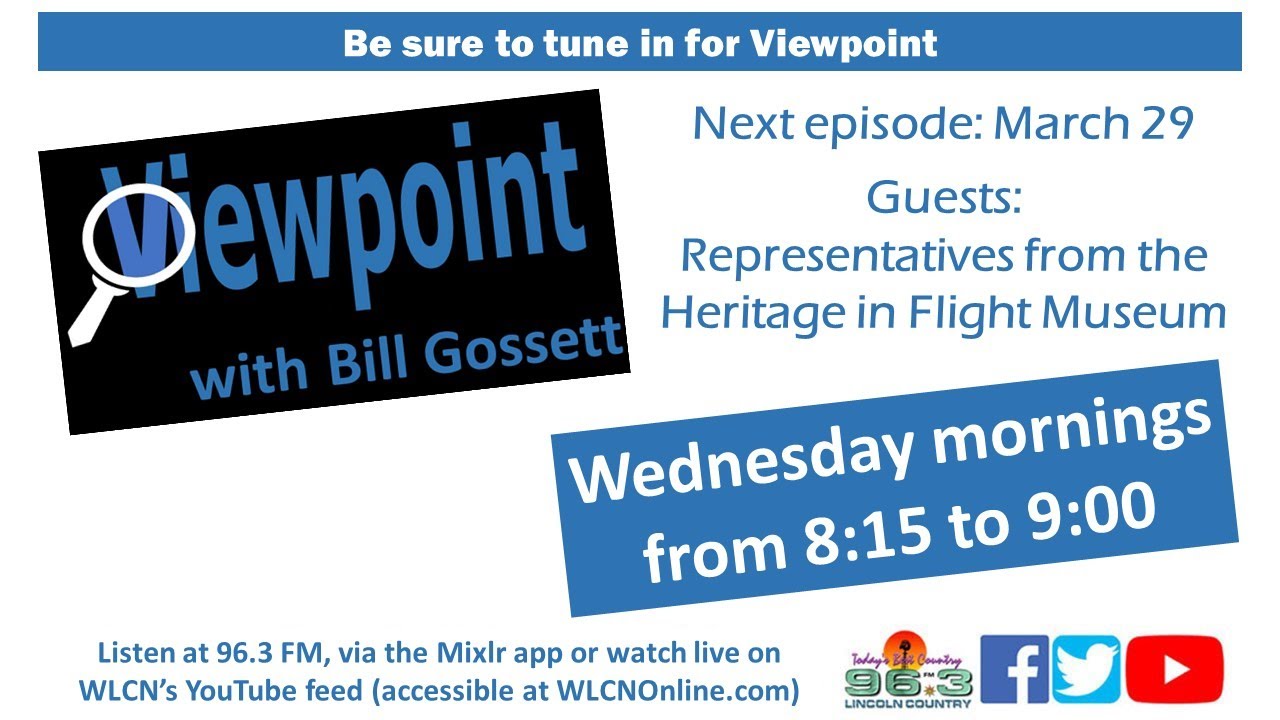 Be sure to tune in for Viewpoint

Viewpoint
with Bill Gossett

Next episode: March 29

Guests:
Representatives from the Heritage in Flight Museum

Wednesday mornings from 8:15 to 9:00

Listen at 96.3 FM, via the Mixlr app or watch live on WLCN's YouTube feed (accessible at WLCNOnline.com)

Today's Best Country
96.3 FM
LINCOLN COUNTRY